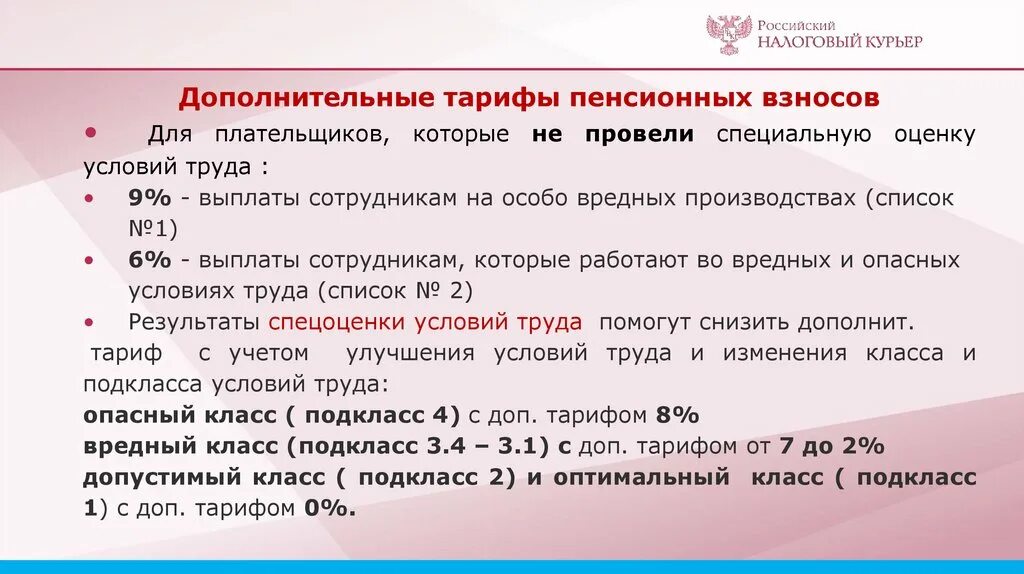 Российский НАЛОГОВЫЙ КУРЬЕР

Дополнительные тарифы пенсионных взносов

• Для плательщиков, которые не провели специальную оценку условий труда :

• 9% - выплаты сотрудникам на особо вредных производствах (список №1)

• 6% - выплаты сотрудникам, которые работают во вредных и опасных условиях труда (список № 2)

• Результаты спецоценки условий труда помогут снизить дополнит. тариф с учетом улучшения условий труда и изменения класса и подкласса условий труда:

опасный класс ( подкласс 4) с доп. тарифом 8%
вредный класс (подкласс 3.4 – 3.1) с доп. тарифом от 7 до 2%
допустимый класс ( подкласс 2) и оптимальный класс ( подкласс 1) с доп. тарифом 0%.